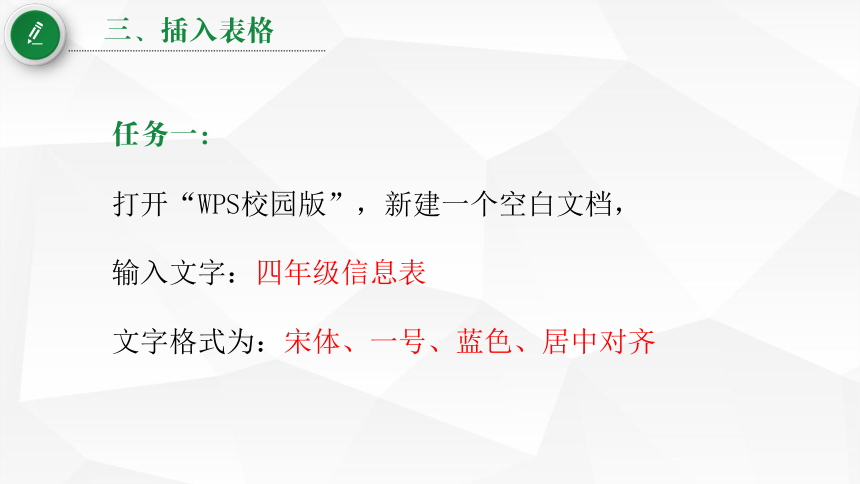 三、插入表格

任务一：

打开“WPS校园版”，新建一个空白文档，

输入文字：四年级信息表

文字格式为：宋体、一号、蓝色、居中对齐